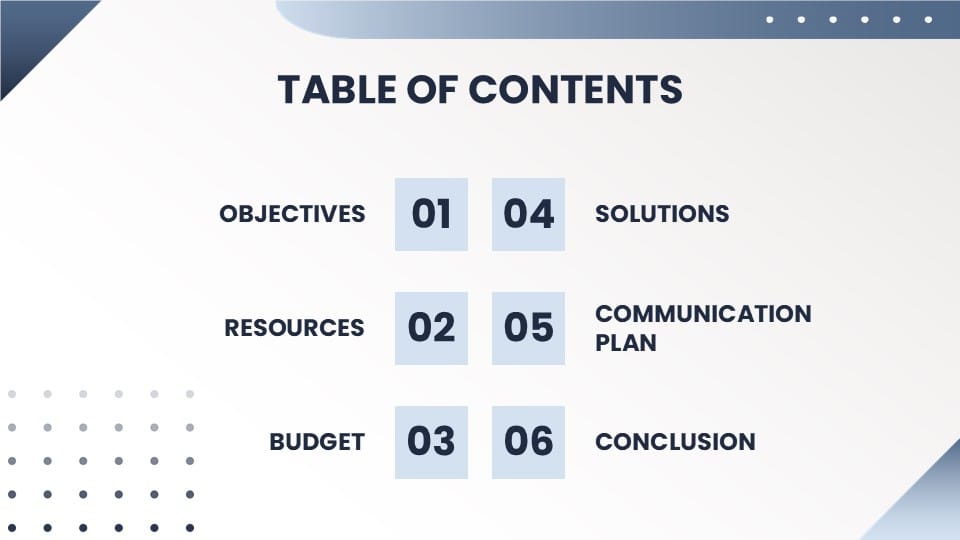 TABLE OF CONTENTS

OBJECTIVES 01

RESOURCES 02

BUDGET 03

04 SOLUTIONS

05 COMMUNICATION PLAN

06 CONCLUSION